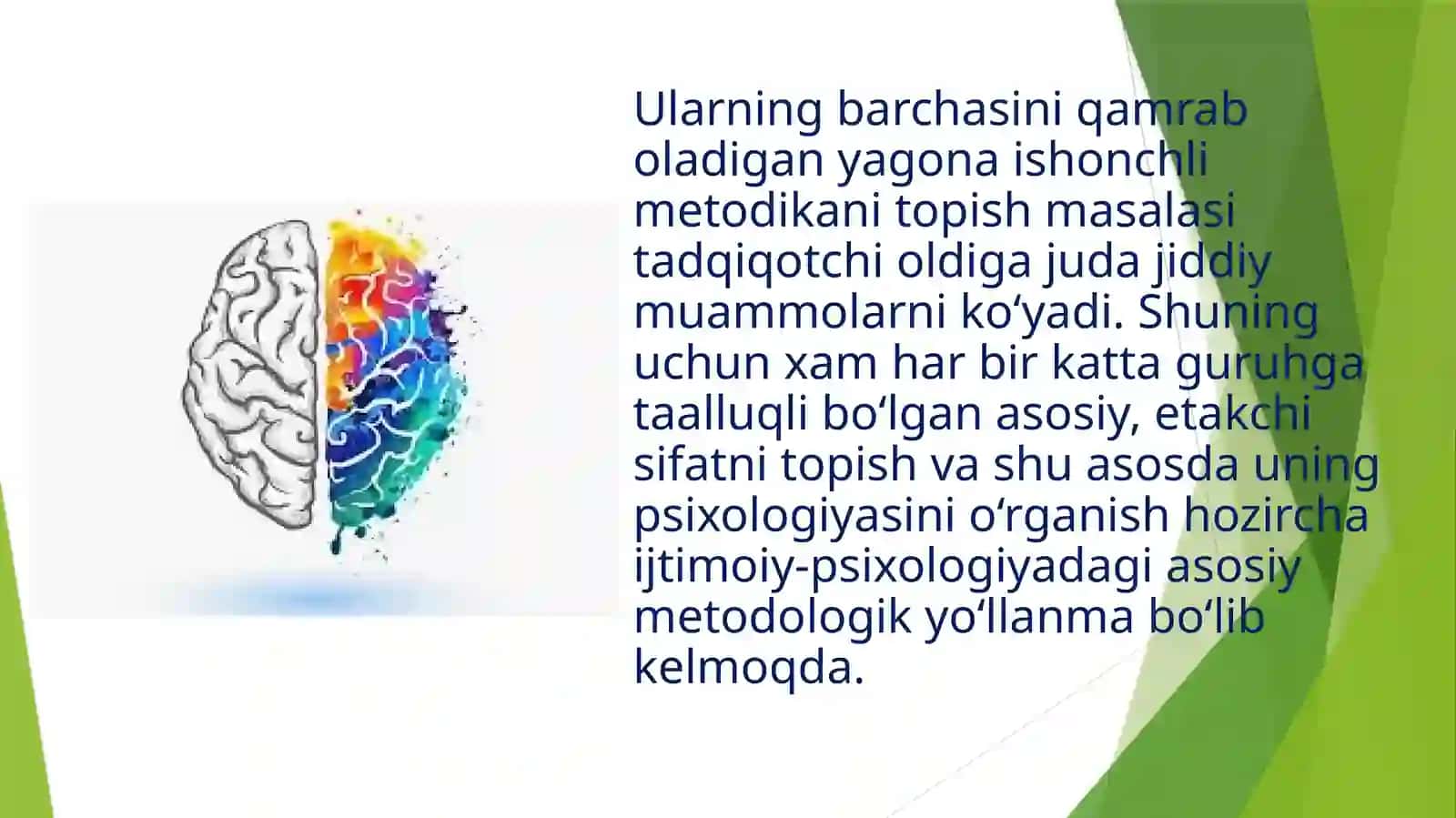 Ularning barchasini qamrab oladigan yagona ishonchli metodikani topish masalasi tadqiqotchi oldiga juda jiddiy muammolarni ko‘yadi. Shuning uchun xam har bir katta guruhga taalluqli bo‘lgan asosiy, etakchi sifatni topish va shu asosda uning psixologiyasini o‘rganish hozircha ijtimoiy-psixologiyadagi asosiy metodologik yo‘llanma bo‘lib kelmoqda.